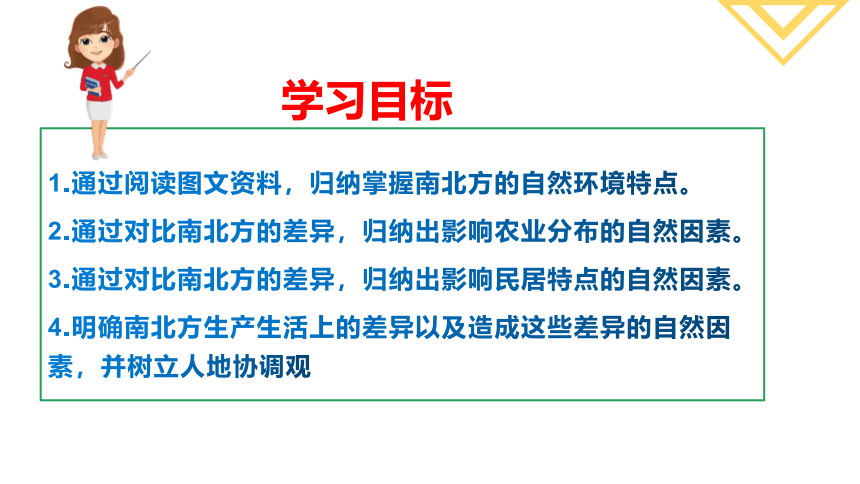 学习目标

1.通过阅读图文资料，归纳掌握南北方的自然环境特点。

2.通过对比南北方的差异，归纳出影响农业分布的自然因素。

3.通过对比南北方的差异，归纳出影响民居特点的自然因素。

4.明确南北方生产生活上的差异以及造成这些差异的自然因素，并树立人地协调观